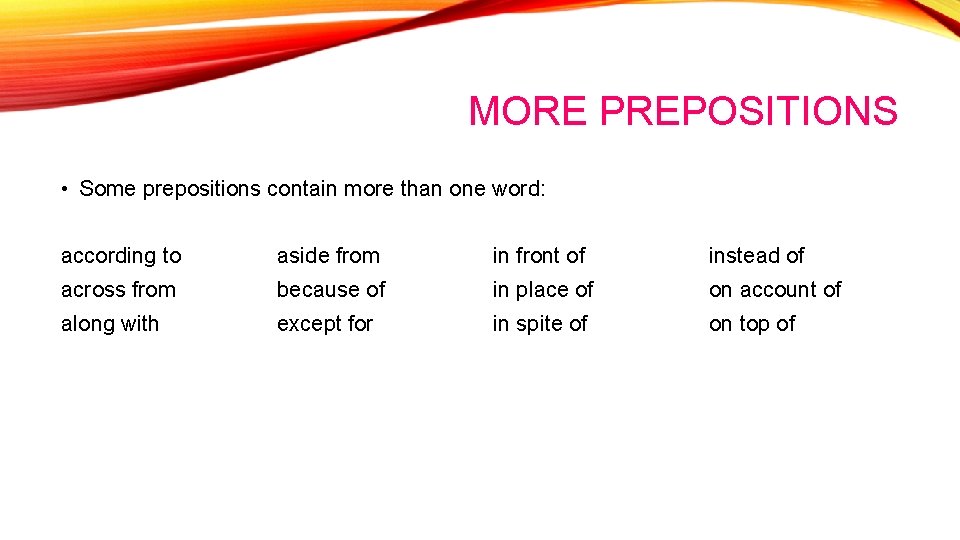 MORE PREPOSITIONS

• Some prepositions contain more than one word:

according to
across from
along with

aside from
because of
except for

in front of
in place of
in spite of

instead of
on account of
on top of